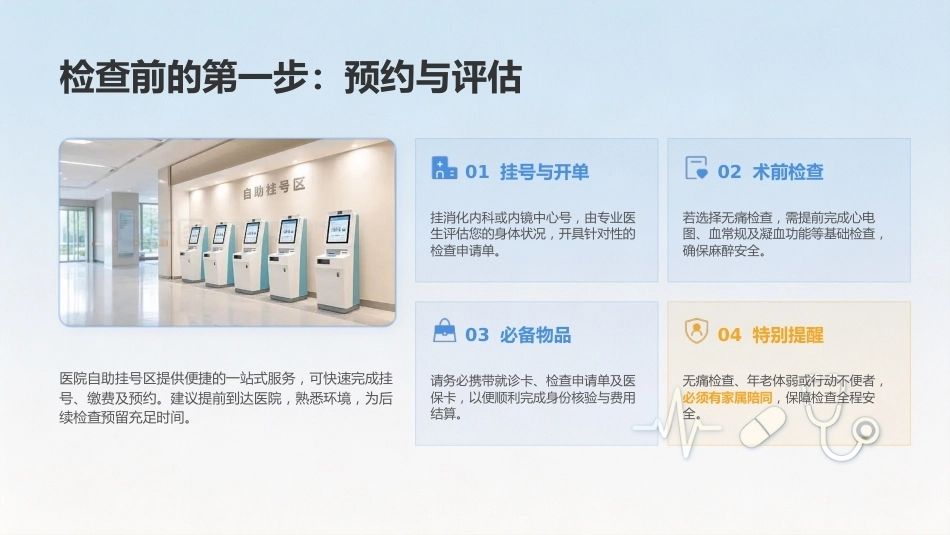 检查前的第一步：预约与评估

自助挂号区

医院自助挂号区提供便捷的一站式服务，可快速完成挂号、缴费及预约。建议提前到达医院，熟悉环境，为后续检查预留充足时间。

01 挂号与开单

挂消化内科或内镜中心号，由专业医生评估您的身体状况，开具针对性的检查申请单。

02 术前检查

若选择无痛检查，需提前完成心电图、血常规及凝血功能等基础检查，确保麻醉安全。

03 必备物品

请务必携带就诊卡、检查申请单及医保卡，以便顺利完成身份核验与费用结算。

04 特别提醒

无痛检查、年老体弱或行动不便者，必须有家属陪同，保障检查全程安全。